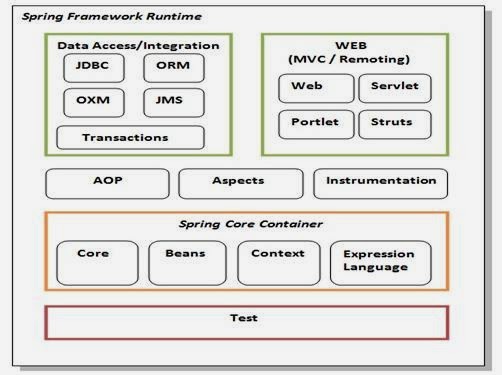 Spring Framework Runtime

Data Access/Integration

JDBC

ORM

OXM

JMS

Transactions

WEB
(MVC / Remoting)

Web

Servlet

Portlet

Struts

AOP

Aspects

Instrumentation

Spring Core Container

Core

Beans

Context

Expression Language

Test